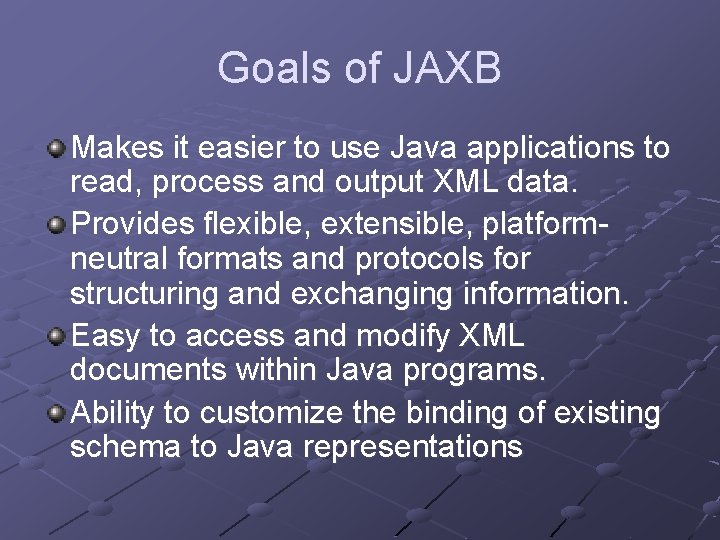 Goals of JAXB

Makes it easier to use Java applications to read, process and output XML data.

Provides flexible, extensible, platform-neutral formats and protocols for structuring and exchanging information.

Easy to access and modify XML documents within Java programs.

Ability to customize the binding of existing schema to Java representations